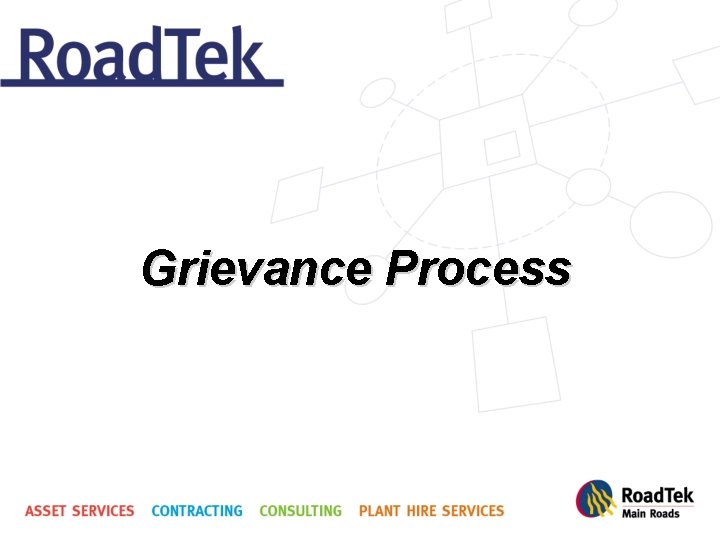 RoadTek

Grievance Process

ASSET SERVICES CONTRACTING CONSULTING PLANT HIRE SERVICES

RoadTek
Main Roads